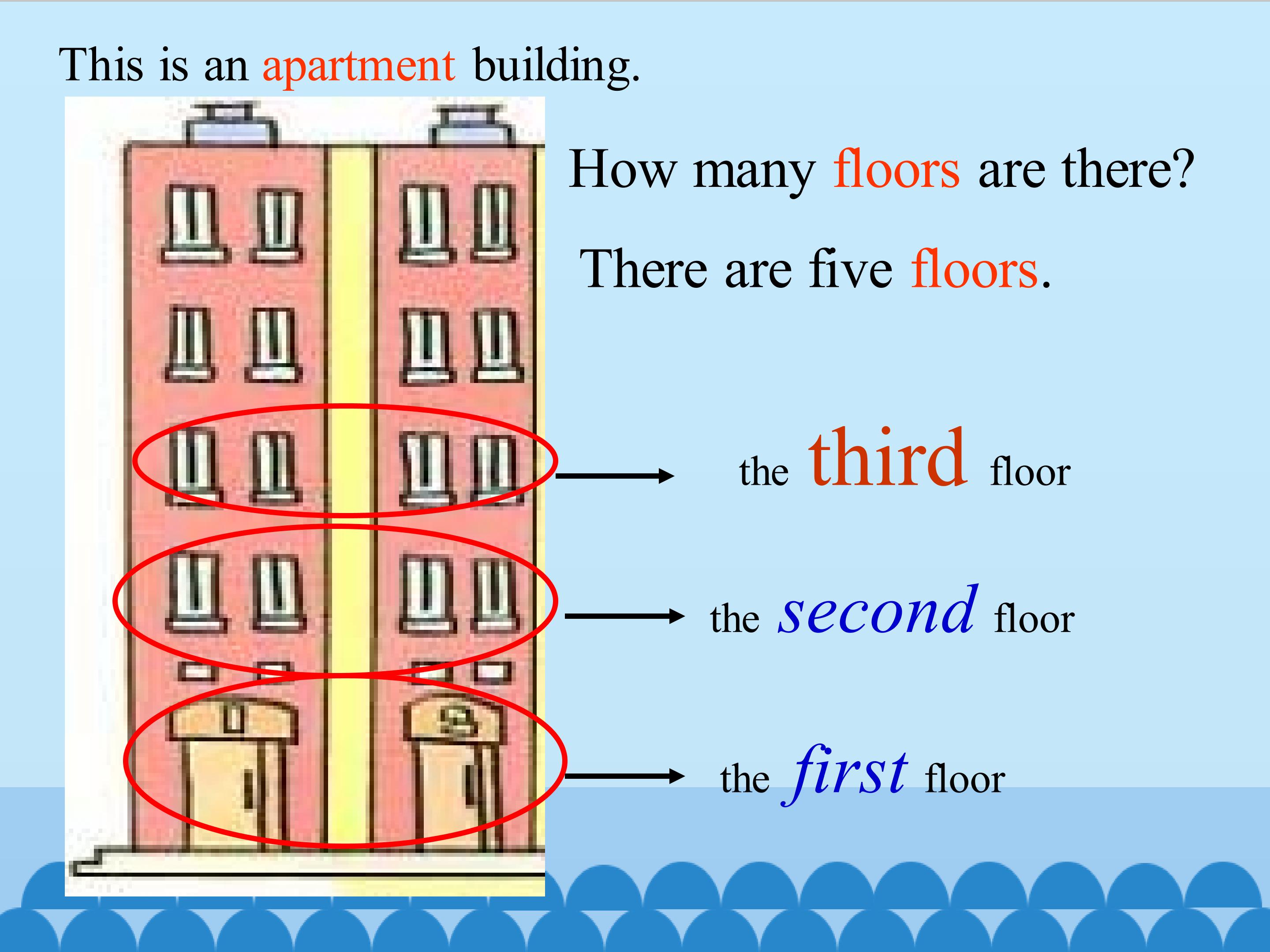 This is an apartment building.

How many floors are there?

There are five floors.

the third floor

the second floor

the first floor